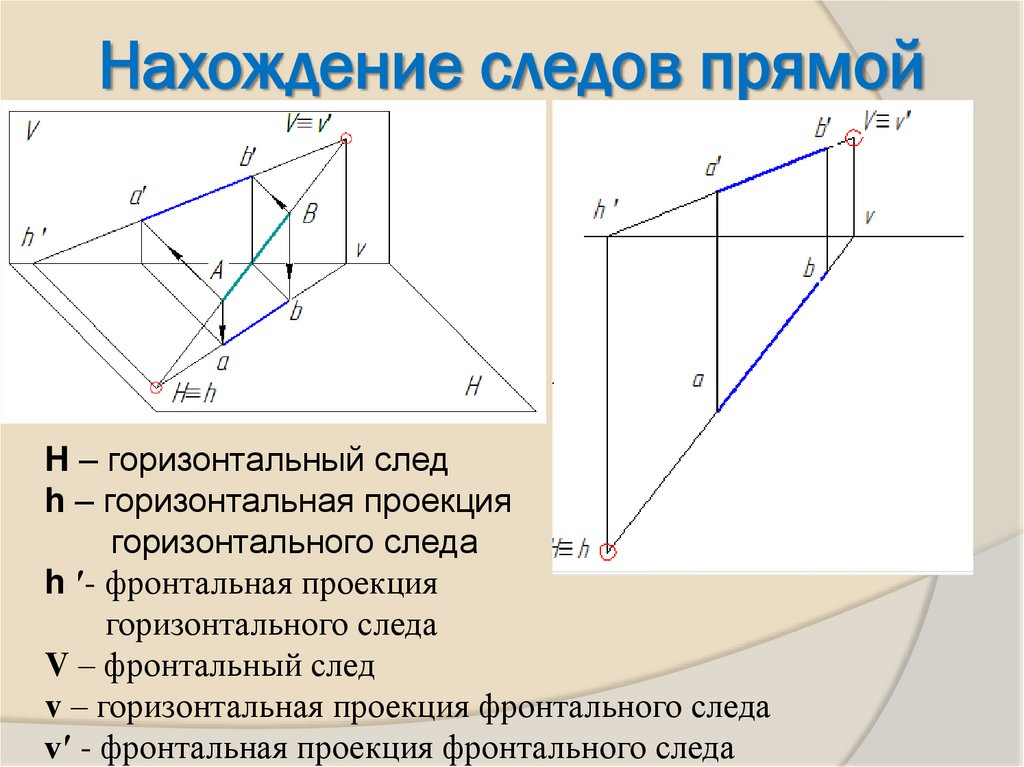 Нахождение следов прямой

V
V≡v'
b'
a'
B
h'
A
v
b
a
H≡h
H

b'
V≡v'
a'
h'
v
b
a
H≡h

H – горизонтальный след
h – горизонтальная проекция горизонтального следа
h ′- фронтальная проекция горизонтального следа
V – фронтальный след
v – горизонтальная проекция фронтального следа
v′ - фронтальная проекция фронтального следа